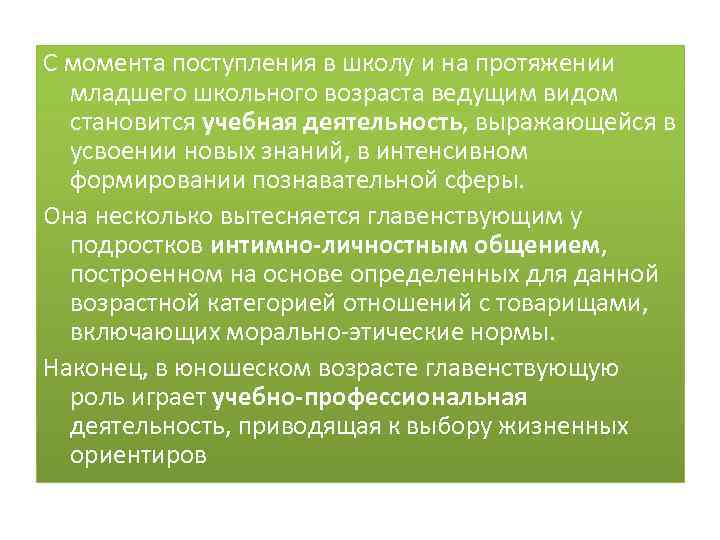 С момента поступления в школу и на протяжении младшего школьного возраста ведущим видом становится учебная деятельность, выражающейся в усвоении новых знаний, в интенсивном формировании познавательной сферы.

Она несколько вытесняется главенствующим у подростков интимно-личностным общением, построенном на основе определенных для данной возрастной категорией отношений с товарищами, включающих морально-этические нормы.

Наконец, в юношеском возрасте главенствующую роль играет учебно-профессиональная деятельность, приводящая к выбору жизненных ориентиров